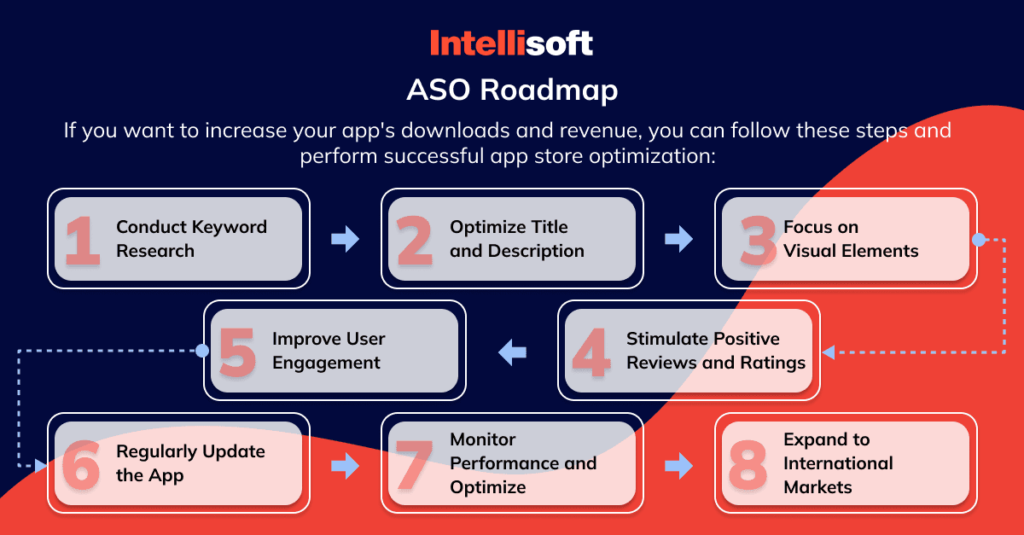 Intellisoft

ASO Roadmap

If you want to increase your app's downloads and revenue, you can follow these steps and perform successful app store optimization:

1 Conduct Keyword Research

2 Optimize Title and Description

3 Focus on Visual Elements

4 Stimulate Positive Reviews and Ratings

5 Improve User Engagement

6 Regularly Update the App

7 Monitor Performance and Optimize

8 Expand to International Markets